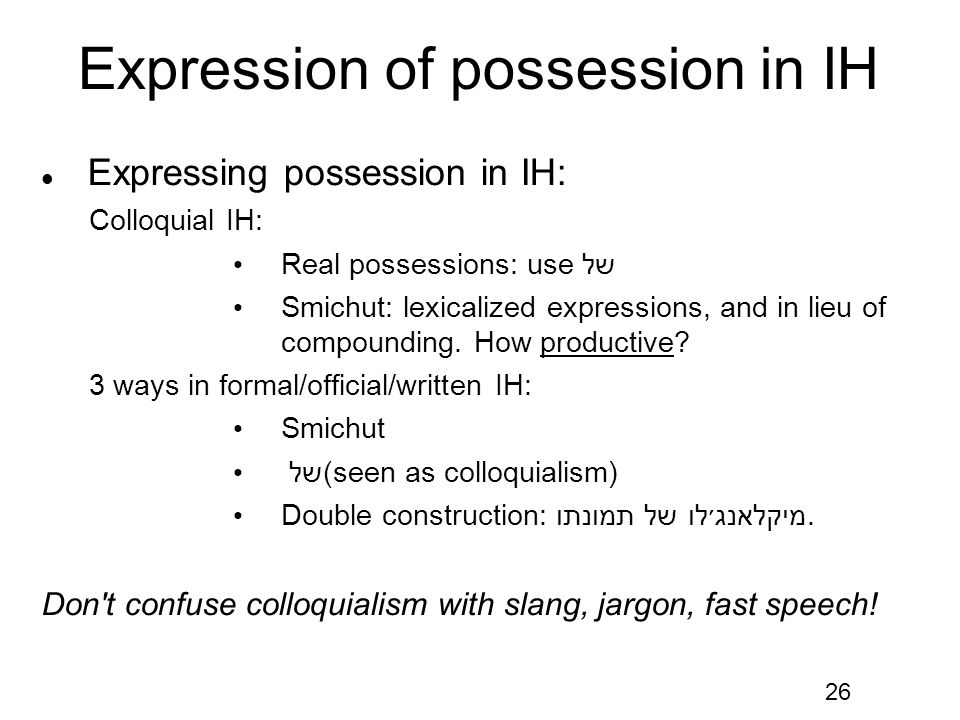 Expression of possession in IH

• Expressing possession in IH:

Colloquial IH:

• Real possessions: use של

• Smichut: lexicalized expressions, and in lieu of compounding. How productive?

3 ways in formal/official/written IH:

• Smichut

• של(seen as colloquialism)

• Double construction: תמונתו של מיקלאנג׳לו.

Don't confuse colloquialism with slang, jargon, fast speech!

26